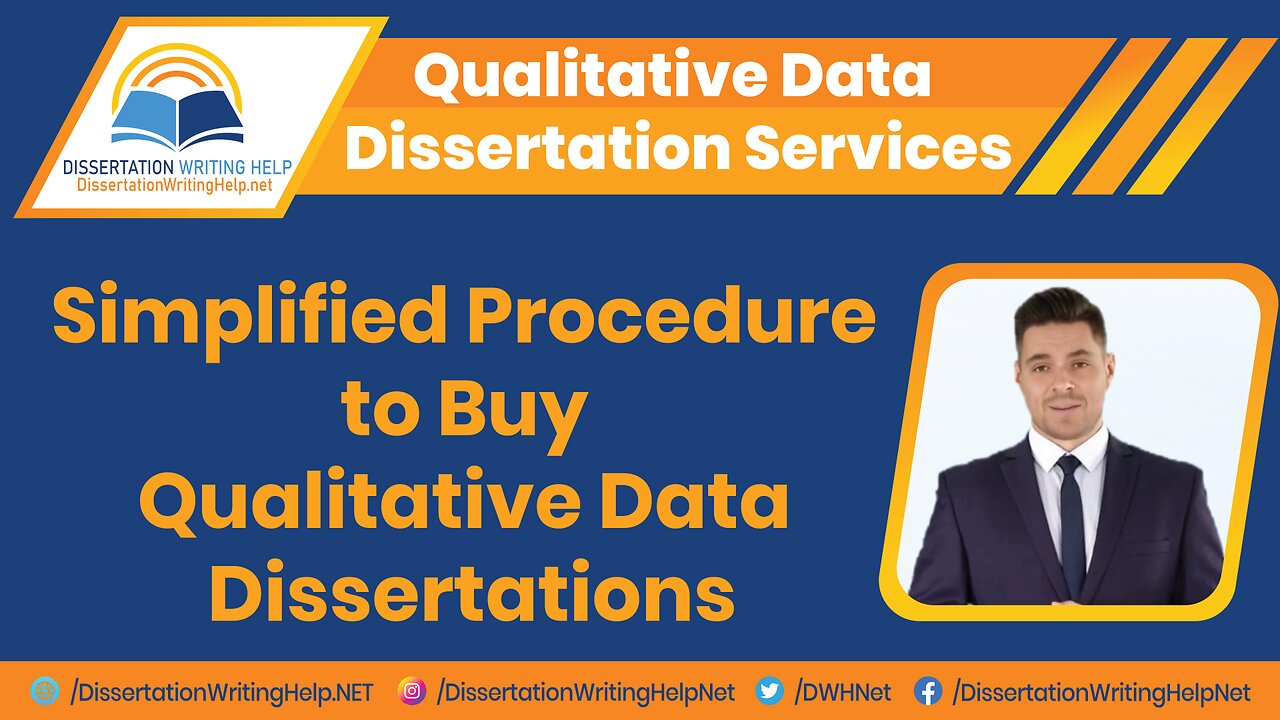 DISSERTATION WRITING HELP
DissertationWritingHelp.net

Qualitative Data Dissertation Services

Simplified Procedure to Buy Qualitative Data Dissertations

/DissertationWritingHelp.NET /DissertationWritingHelpNet /DWHNet /DissertationWritingHelpNet